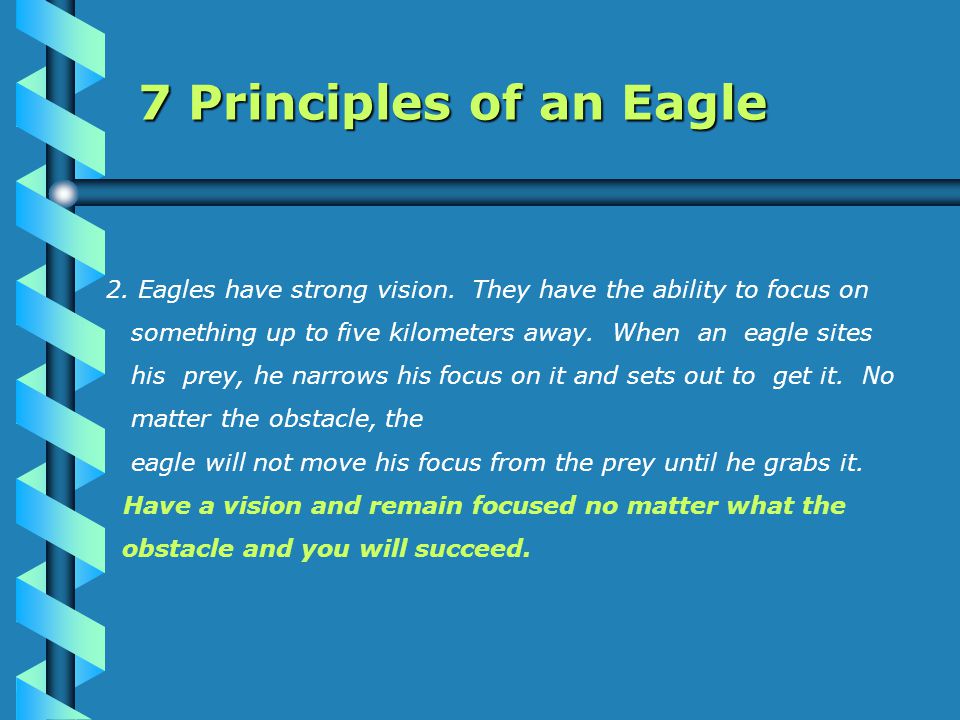 7 Principles of an Eagle

2. Eagles have strong vision. They have the ability to focus on something up to five kilometers away. When an eagle sites his prey, he narrows his focus on it and sets out to get it. No matter the obstacle, the eagle will not move his focus from the prey until he grabs it.

Have a vision and remain focused no matter what the obstacle and you will succeed.